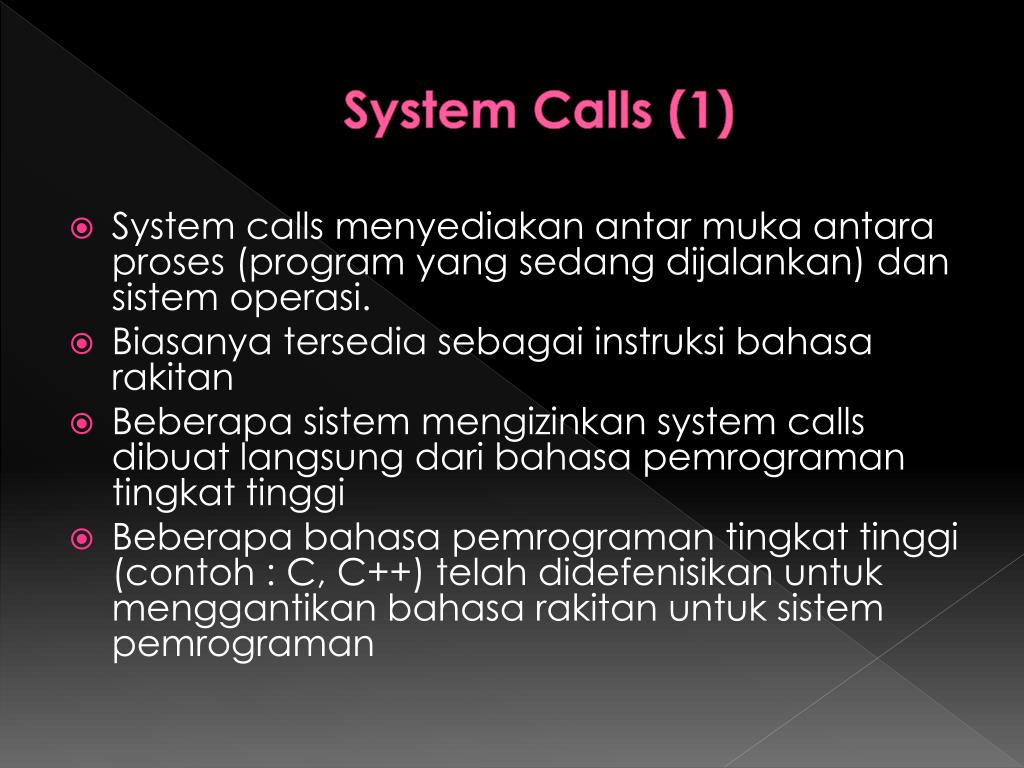 System Calls (1)

System calls menyediakan antar muka antara proses (program yang sedang dijalankan) dan sistem operasi.

Biasanya tersedia sebagai instruksi bahasa rakitan

Beberapa sistem mengizinkan system calls dibuat langsung dari bahasa pemrograman tingkat tinggi

Beberapa bahasa pemrograman tingkat tinggi (contoh : C, C++) telah didefenisikan untuk menggantikan bahasa rakitan untuk sistem pemrograman